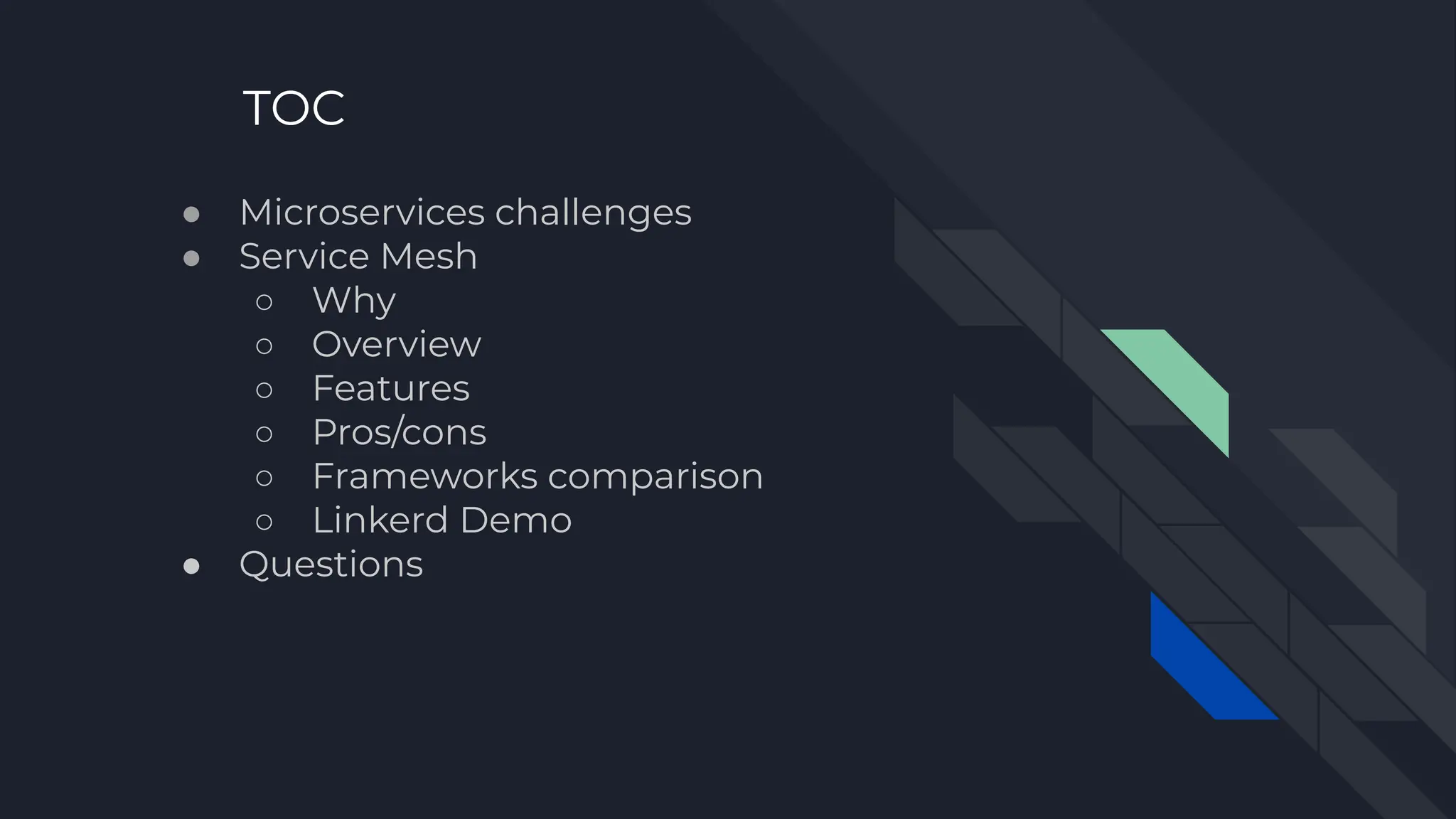 TOC

- Microservices challenges
- Service Mesh
  - Why
  - Overview
  - Features
  - Pros/cons
  - Frameworks comparison
  - Linkerd Demo
- Questions